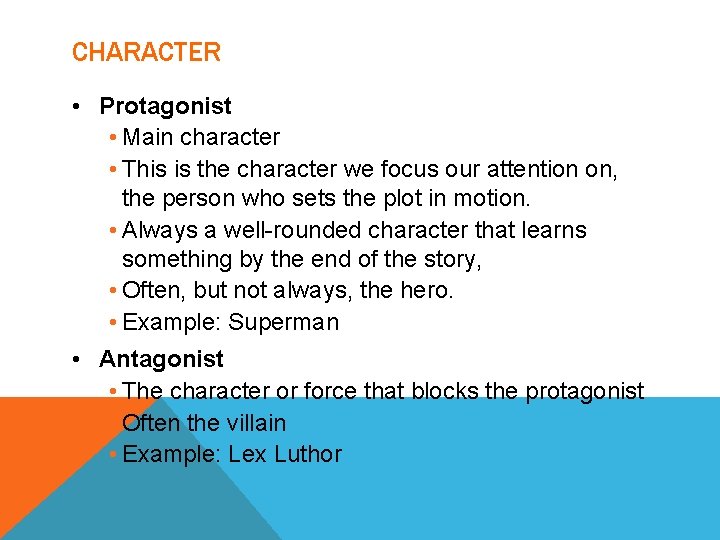 CHARACTER

• Protagonist
  • Main character
  • This is the character we focus our attention on, the person who sets the plot in motion.
  • Always a well-rounded character that learns something by the end of the story,
  • Often, but not always, the hero.
  • Example: Superman

• Antagonist
  • The character or force that blocks the protagonist Often the villain
  • Example: Lex Luthor